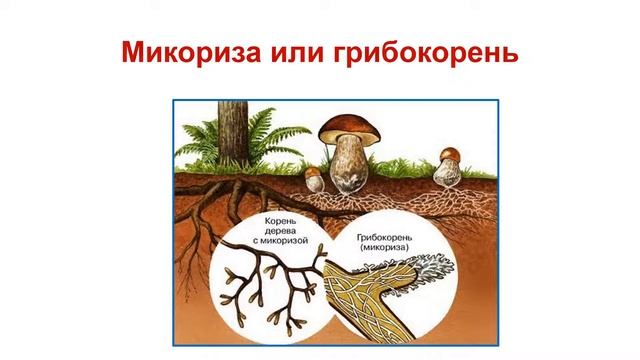 Микориза или грибокорень

Корень дерева с микоризой

Грибокорень (микориза)